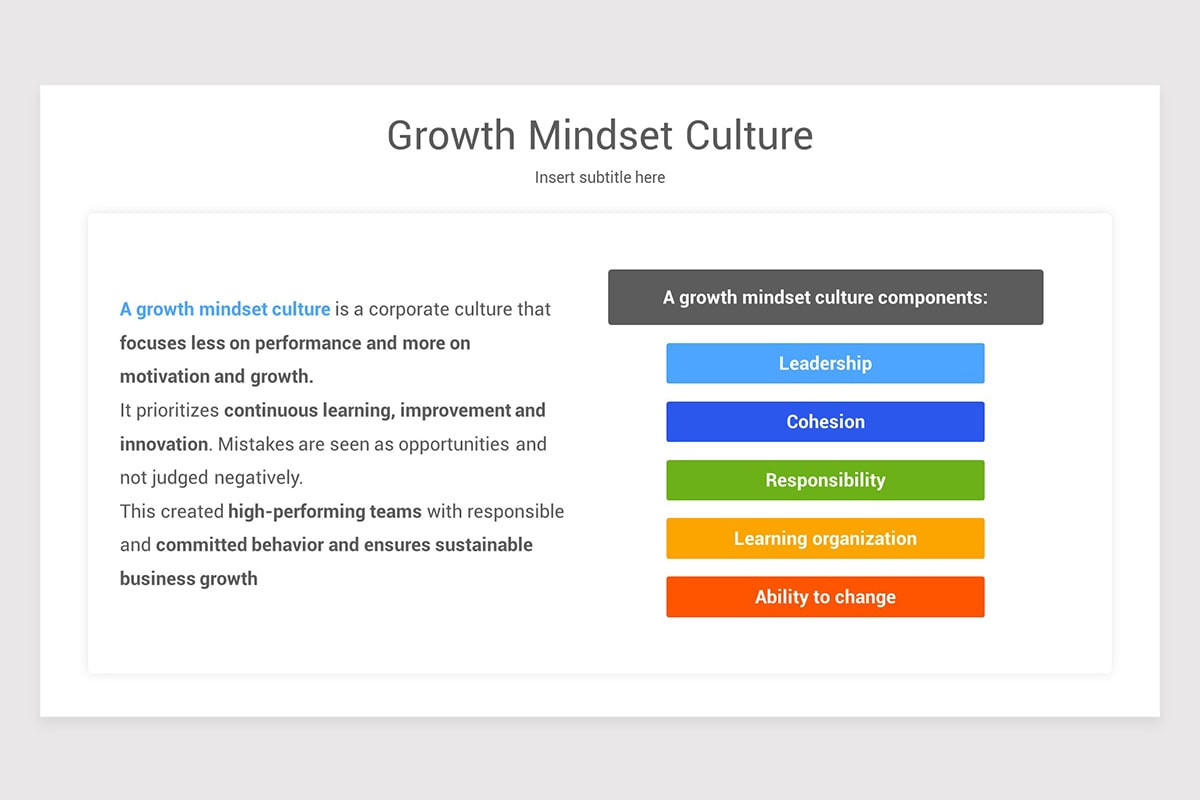 Growth Mindset Culture

Insert subtitle here

A growth mindset culture is a corporate culture that focuses less on performance and more on motivation and growth.
It prioritizes continuous learning, improvement and innovation. Mistakes are seen as opportunities and not judged negatively.
This created high-performing teams with responsible and committed behavior and ensures sustainable business growth

A growth mindset culture components:

Leadership

Cohesion

Responsibility

Learning organization

Ability to change